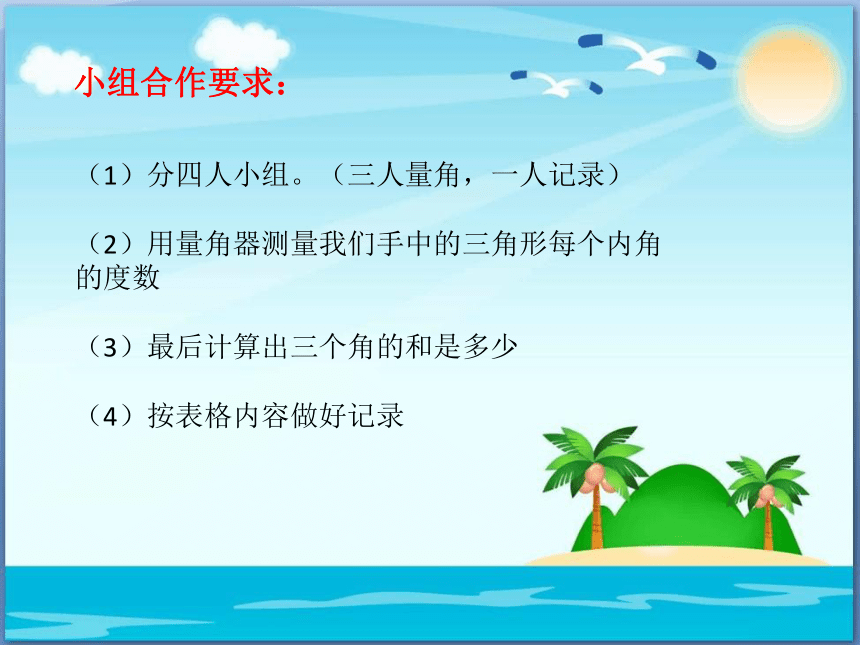 小组合作要求：

（1）分四人小组。（三人量角，一人记录）

（2）用量角器测量我们手中的三角形每个内角的度数

（3）最后计算出三个角的和是多少

（4）按表格内容做好记录